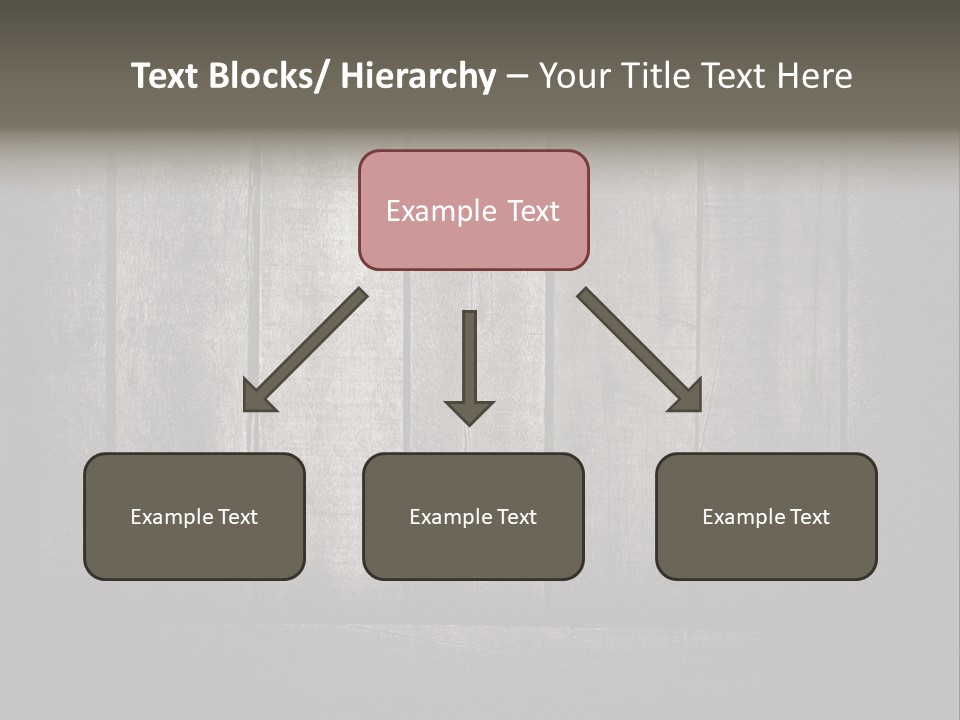 Text Blocks/ Hierarchy – Your Title Text Here

Example Text

Example Text

Example Text

Example Text